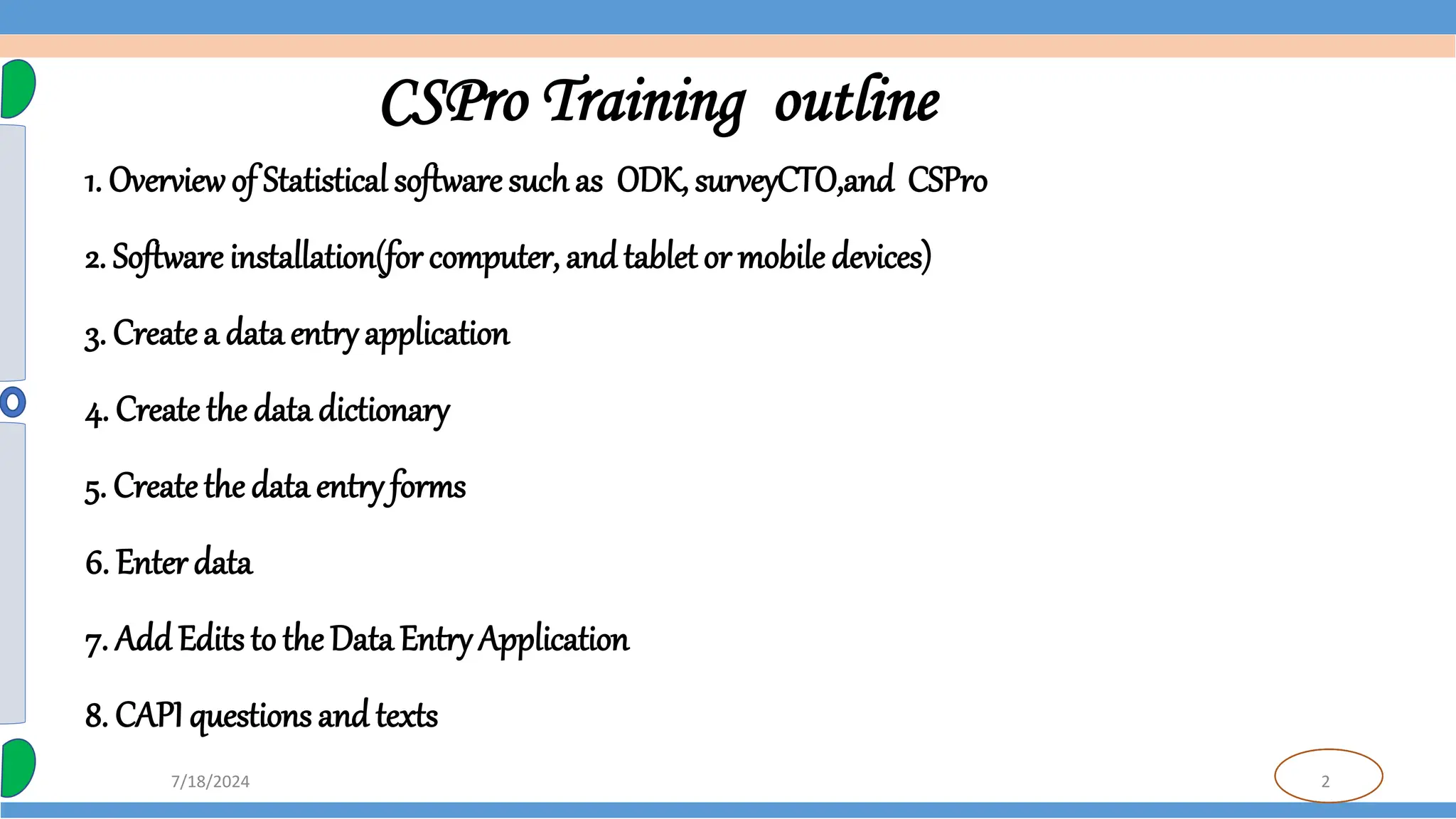 CSPro Training outline

1. Overview of Statistical software such as ODK, surveyCTO,and CSPro

2. Software installation(for computer, and tablet or mobile devices)

3. Create a data entry application

4. Create the data dictionary

5. Create the data entry forms

6. Enter data

7. Add Edits to the Data Entry Application

8. CAPI questions and texts

7/18/2024

2